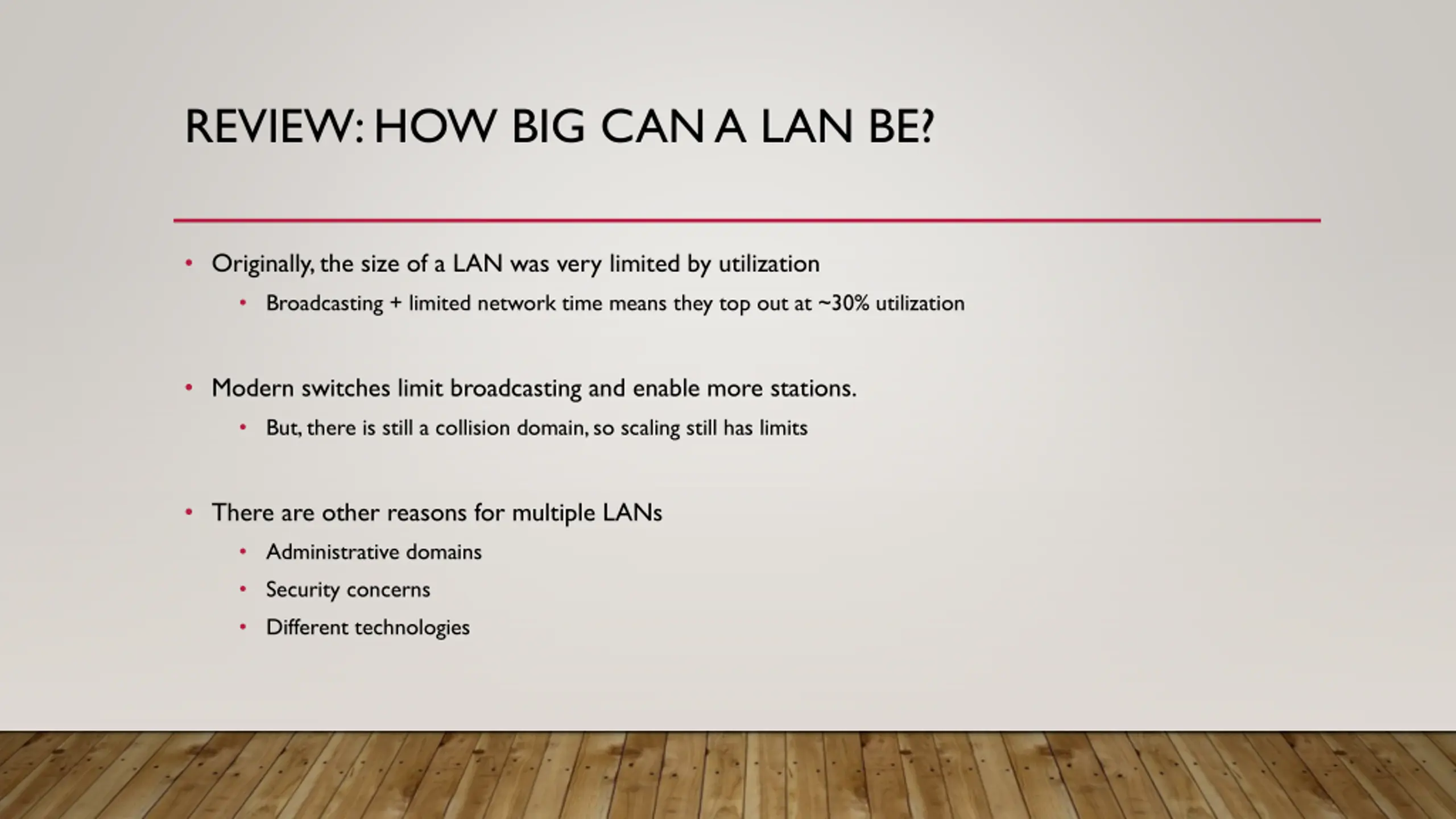 REVIEW: HOW BIG CAN A LAN BE?

• Originally, the size of a LAN was very limited by utilization
  • Broadcasting + limited network time means they top out at ~30% utilization

• Modern switches limit broadcasting and enable more stations.
  • But, there is still a collision domain, so scaling still has limits

• There are other reasons for multiple LANs
  • Administrative domains
  • Security concerns
  • Different technologies